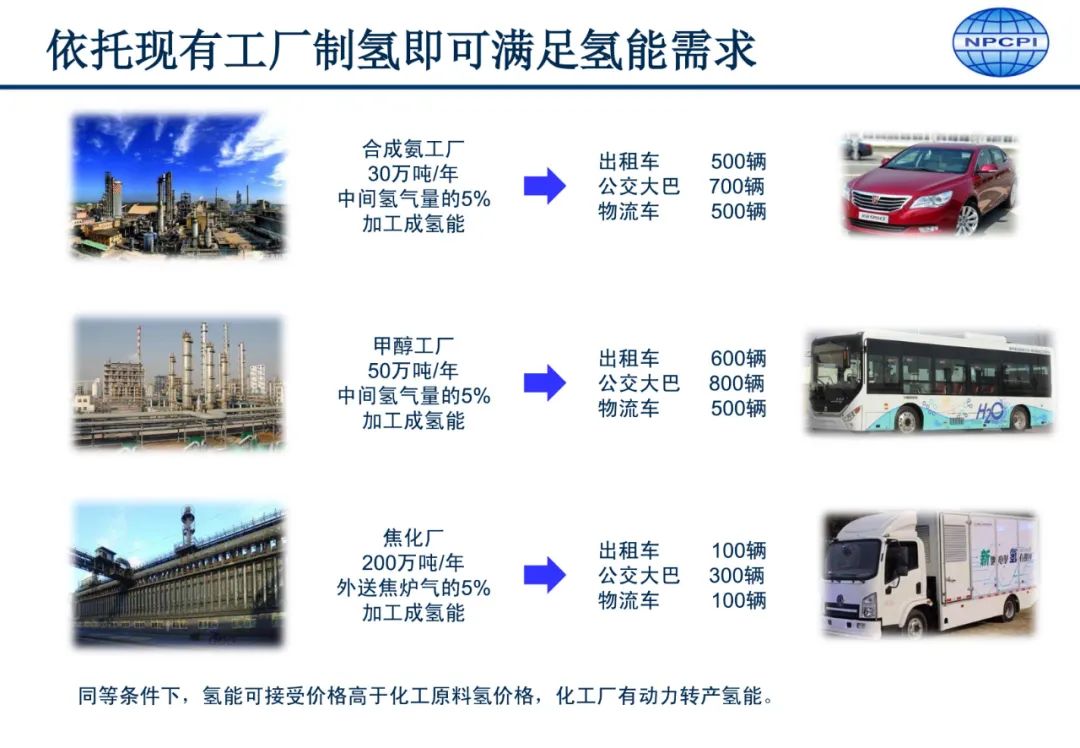 依托现有工厂制氢即可满足氢能需求

NPCPI

合成氨工厂
30万吨/年
中间氢气量的5%
加工成氢能

出租车 500辆
公交大巴 700辆
物流车 500辆

甲醇工厂
50万吨/年
中间氢气量的5%
加工成氢能

出租车 600辆
公交大巴 800辆
物流车 500辆

$H_2O$

焦化厂
200万吨/年
外送焦炉气的5%
加工成氢能

出租车 100辆
公交大巴 300辆
物流车 100辆

同等条件下，氢能可接受价格高于化工原料氢价格，化工厂有动力转产氢能。